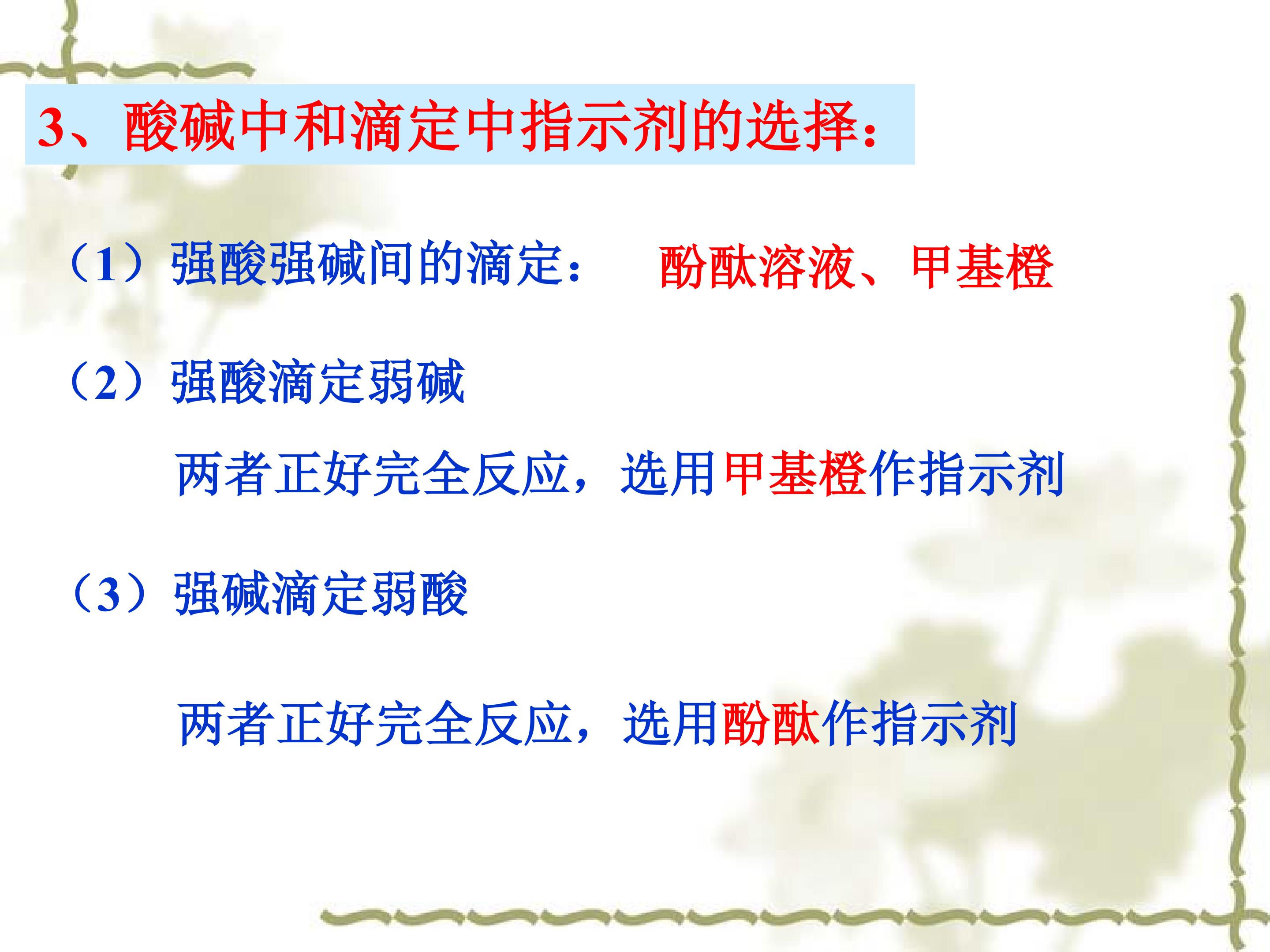 3、酸碱中和滴定中指示剂的选择:

（1）强酸强碱间的滴定:　　酚酞溶液、甲基橙

（2）强酸滴定弱碱

两者正好完全反应，选用甲基橙作指示剂

（3）强碱滴定弱酸

两者正好完全反应，选用酚酞作指示剂